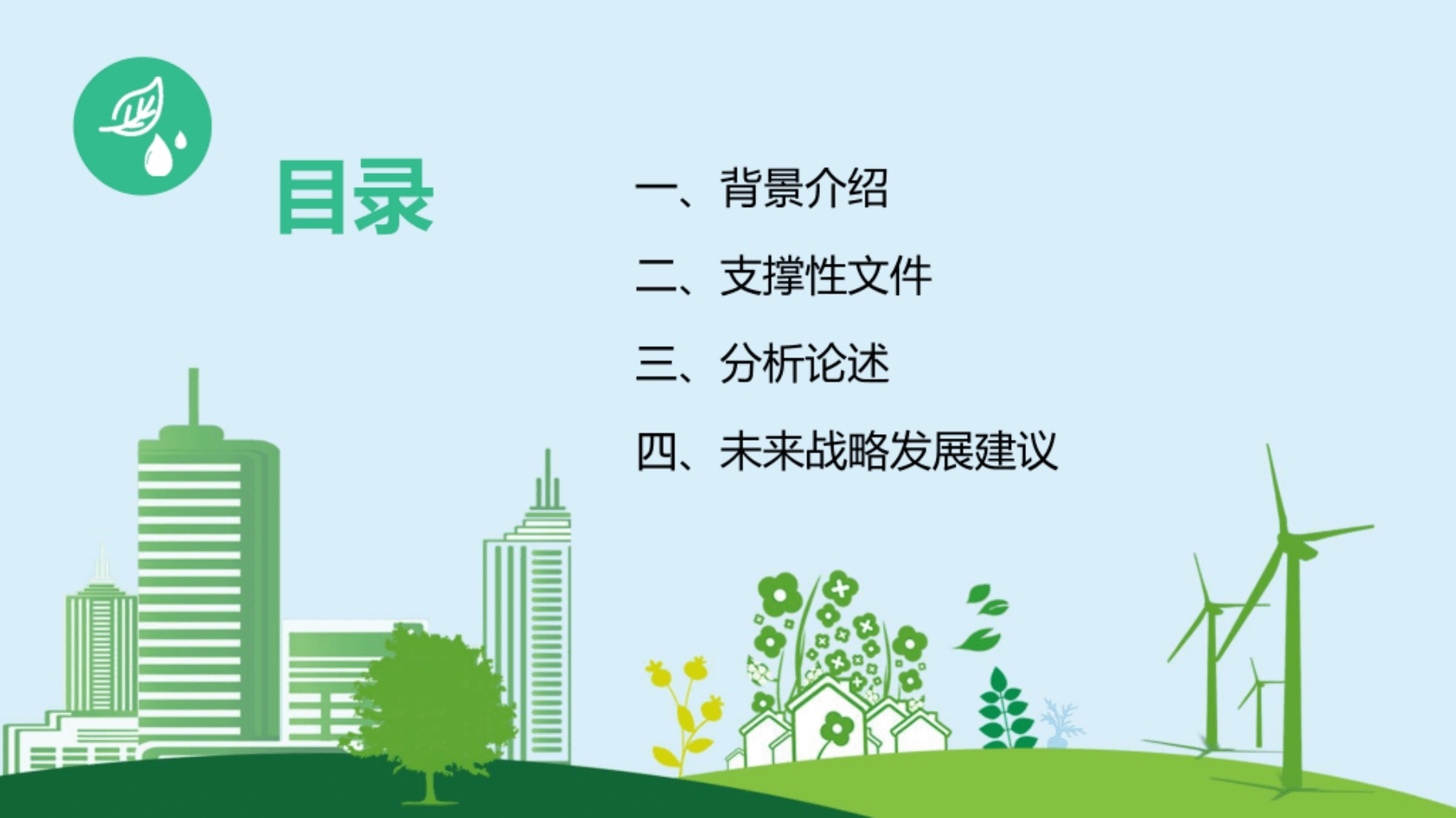 目录

一、背景介绍

二、支撑性文件

三、分析论述

四、未来战略发展建议